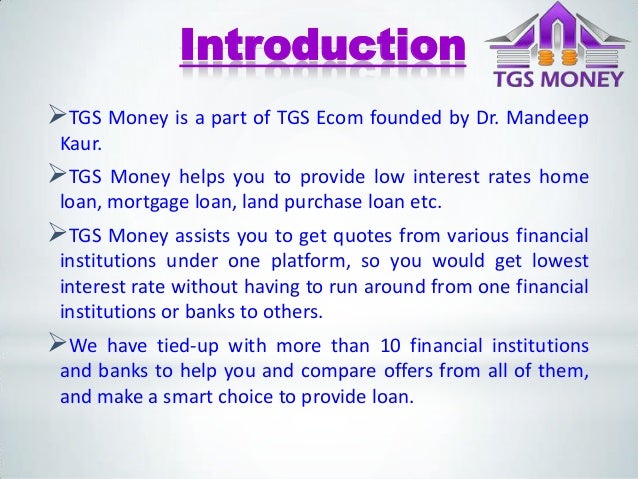 Introduction

TGS MONEY

➢TGS Money is a part of TGS Ecom founded by Dr. Mandeep Kaur.

➢TGS Money helps you to provide low interest rates home loan, mortgage loan, land purchase loan etc.

➢TGS Money assists you to get quotes from various financial institutions under one platform, so you would get lowest interest rate without having to run around from one financial institutions or banks to others.

➢We have tied-up with more than 10 financial institutions and banks to help you and compare offers from all of them, and make a smart choice to provide loan.